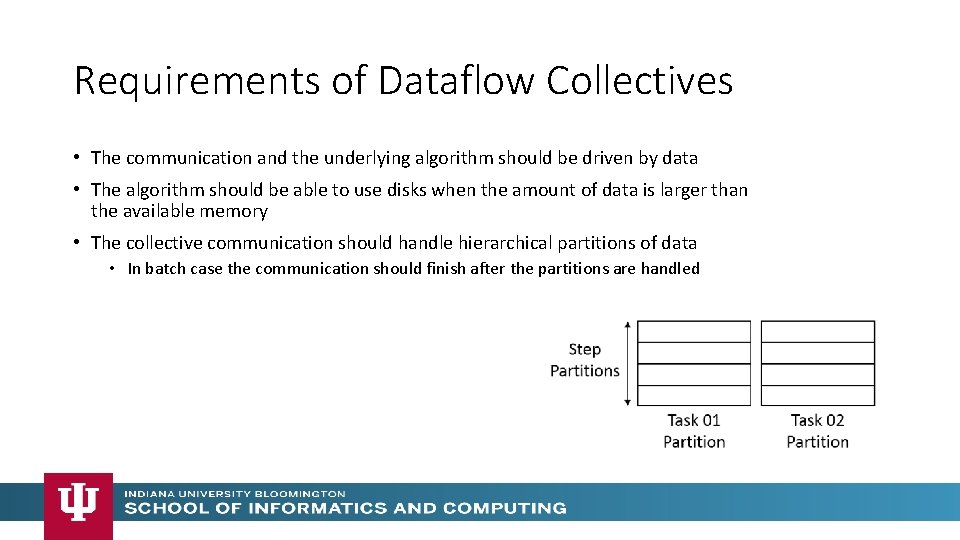 Requirements of Dataflow Collectives

• The communication and the underlying algorithm should be driven by data

• The algorithm should be able to use disks when the amount of data is larger than the available memory

• The collective communication should handle hierarchical partitions of data

• In batch case the communication should finish after the partitions are handled

Step Partitions

Task 01 Partition

Task 02 Partition

INDIANA UNIVERSITY BLOOMINGTON
SCHOOL OF INFORMATICS AND COMPUTING